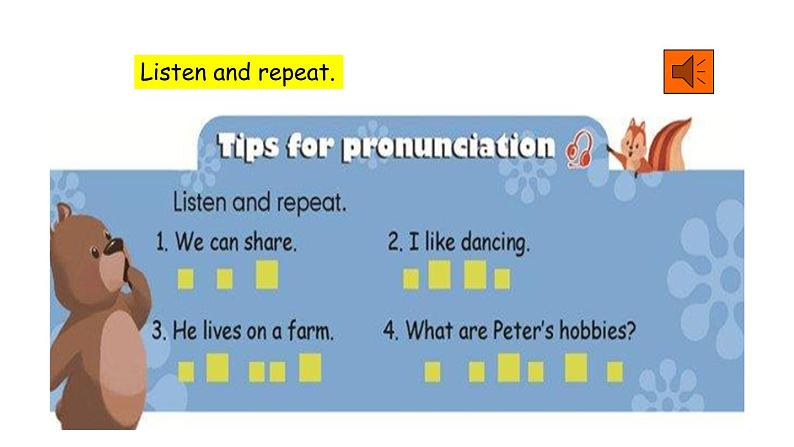 Listen and repeat.

Tips for pronunciation

Listen and repeat.

1. We can share.

2. I like dancing.

3. He lives on a farm.

4. What are Peter's hobbies?